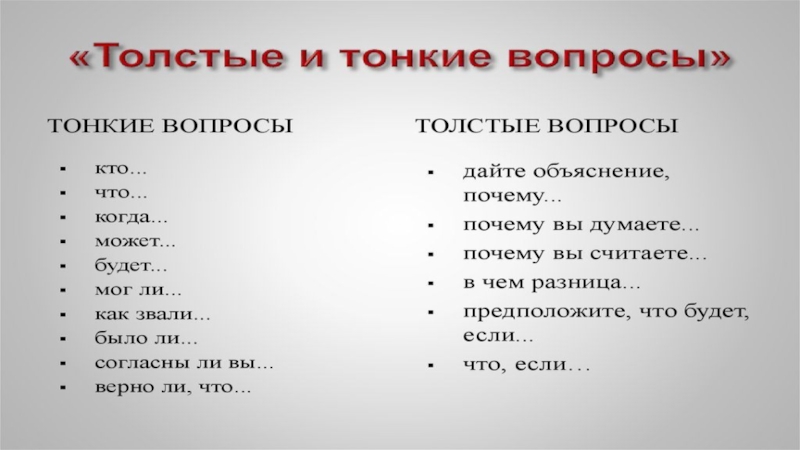 «Толстые и тонкие вопросы»

ТОНКИЕ ВОПРОСЫ

- кто...
- что...
- когда...
- может...
- будет...
- мог ли...
- как звали...
- было ли...
- согласны ли вы...
- верно ли, что...

ТОЛСТЫЕ ВОПРОСЫ

- дайте объяснение, почему...
- почему вы думаете...
- почему вы считаете...
- в чем разница...
- предположите, что будет, если...
- что, если…